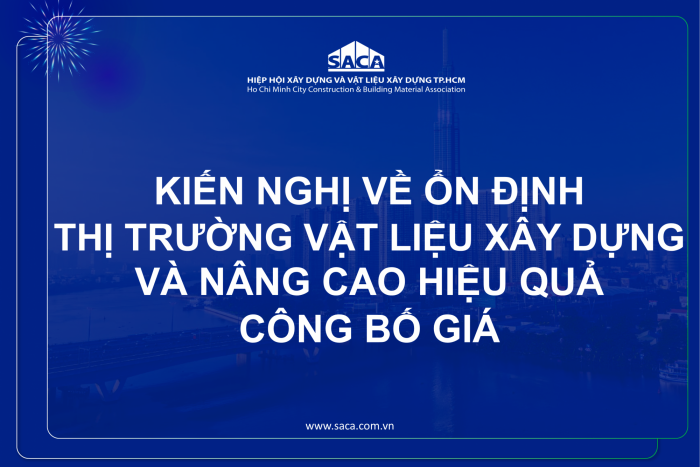 SACA
HIỆP HỘI XÂY DỰNG VÀ VẬT LIỆU XÂY DỰNG TP.HCM
Ho Chi Minh City Construction & Building Material Association

KIẾN NGHỊ VỀ ỔN ĐỊNH THỊ TRƯỜNG VẬT LIỆU XÂY DỰNG VÀ NÂNG CAO HIỆU QUẢ CÔNG BỐ GIÁ

www.saca.com.vn